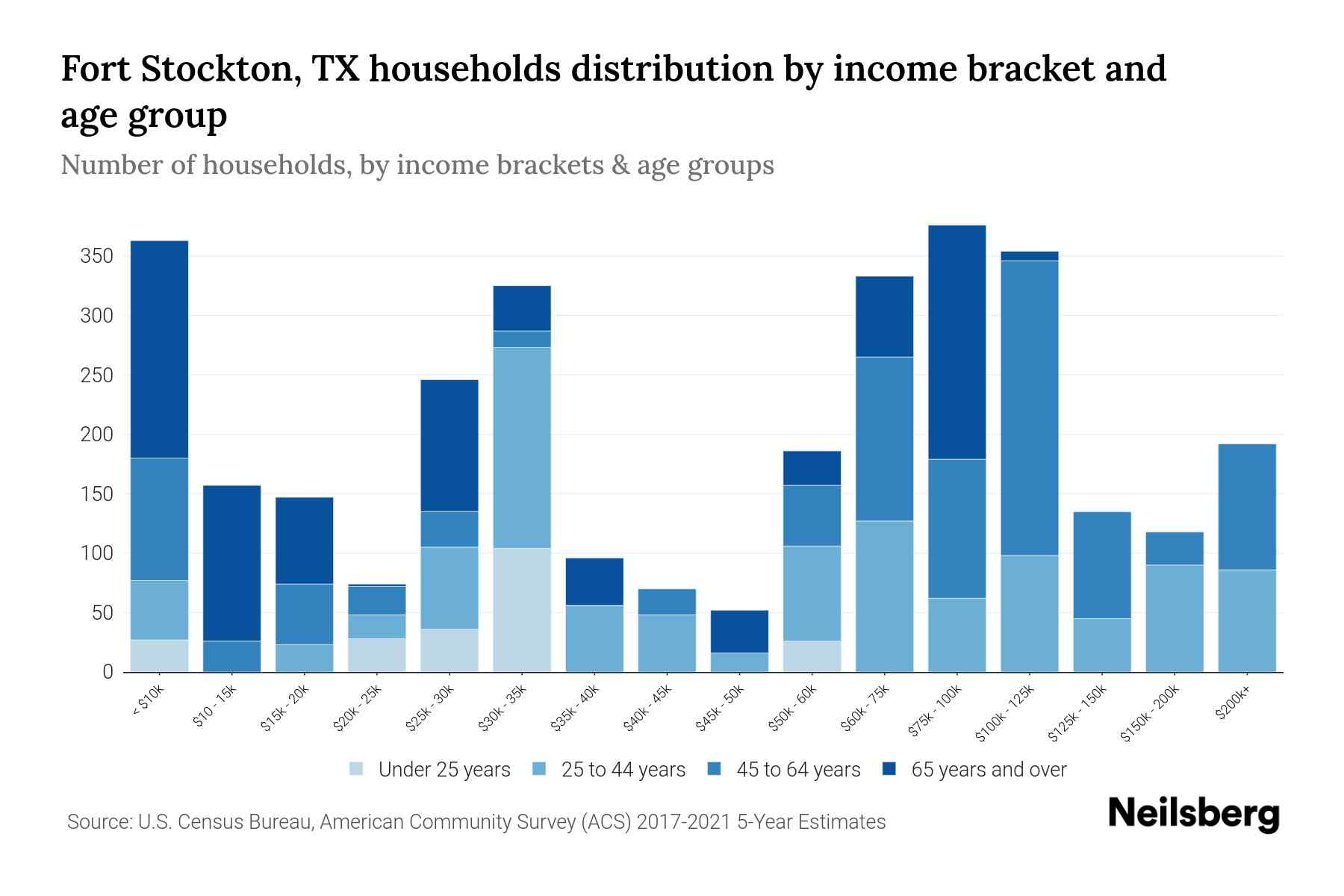 Fort Stockton, TX households distribution by income bracket and age group

Number of households, by income brackets & age groups

350
300
250
200
150
100
50
0

< $10k
$10 - 15k
$15k - 20k
$20k - 25k
$25k - 30k
$30k - 35k
$35k - 40k
$40k - 45k
$45k - 50k
$50k - 60k
$60k - 75k
$75k - 100k
$100k - 125k
$125k - 150k
$150k - 200k
$200k+

Under 25 years
25 to 44 years
45 to 64 years
65 years and over

Source: U.S. Census Bureau, American Community Survey (ACS) 2017-2021 5-Year Estimates

Neilsberg